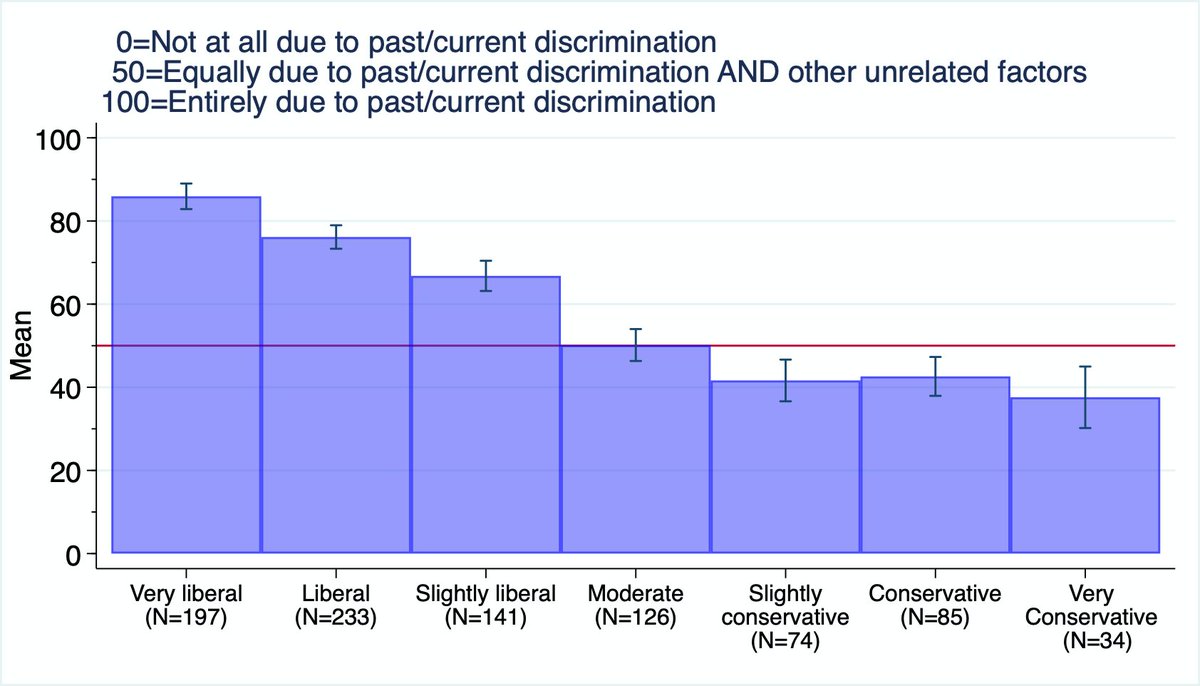 0=Not at all due to past/current discrimination
50=Equally due to past/current discrimination AND other unrelated factors
100=Entirely due to past/current discrimination

Mean

100
80
60
40
20
0

Very liberal (N=197)
Liberal (N=233)
Slightly liberal (N=141)
Moderate (N=126)
Slightly conservative (N=74)
Conservative (N=85)
Very Conservative (N=34)